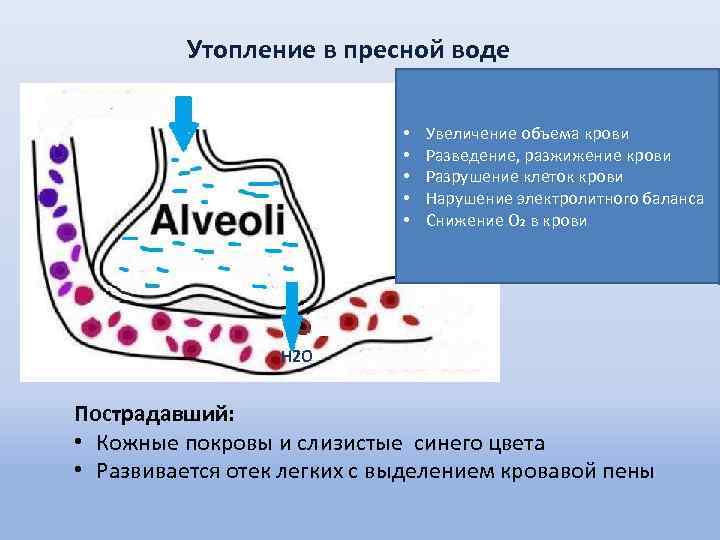 Утопление в пресной воде

Alveoli

H2O

• Увеличение объема крови
• Разведение, разжижение крови
• Разрушение клеток крови
• Нарушение электролитного баланса
• Снижение $O_2$ в крови

Пострадавший:
• Кожные покровы и слизистые синего цвета
• Развивается отек легких с выделением кровавой пены